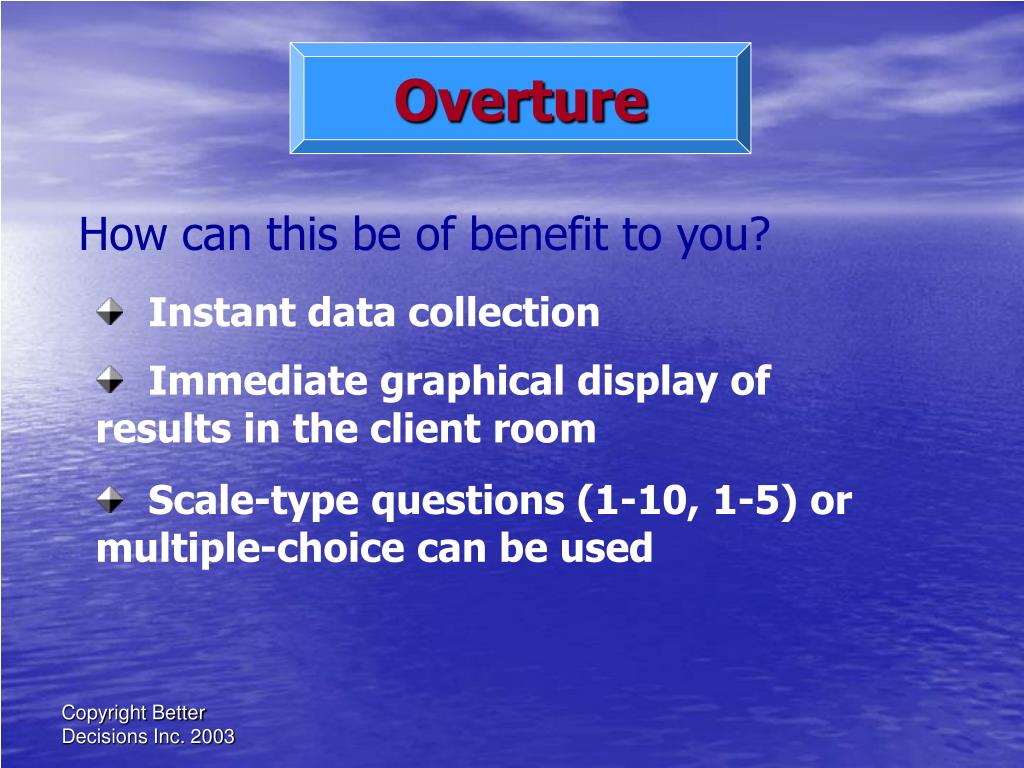 Overture

How can this be of benefit to you?

Instant data collection

Immediate graphical display of results in the client room

Scale-type questions (1-10, 1-5) or multiple-choice can be used

Copyright Better Decisions Inc. 2003